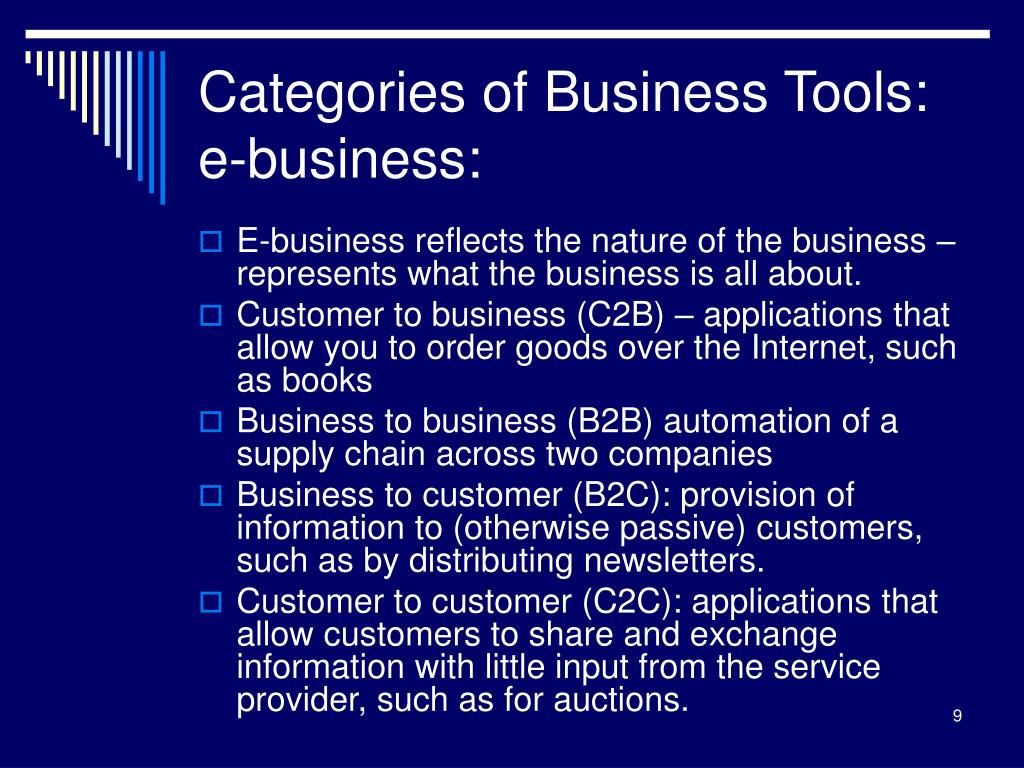 Categories of Business Tools: e-business:

E-business reflects the nature of the business – represents what the business is all about.

Customer to business (C2B) – applications that allow you to order goods over the Internet, such as books

Business to business (B2B) automation of a supply chain across two companies

Business to customer (B2C): provision of information to (otherwise passive) customers, such as by distributing newsletters.

Customer to customer (C2C): applications that allow customers to share and exchange information with little input from the service provider, such as for auctions.

9